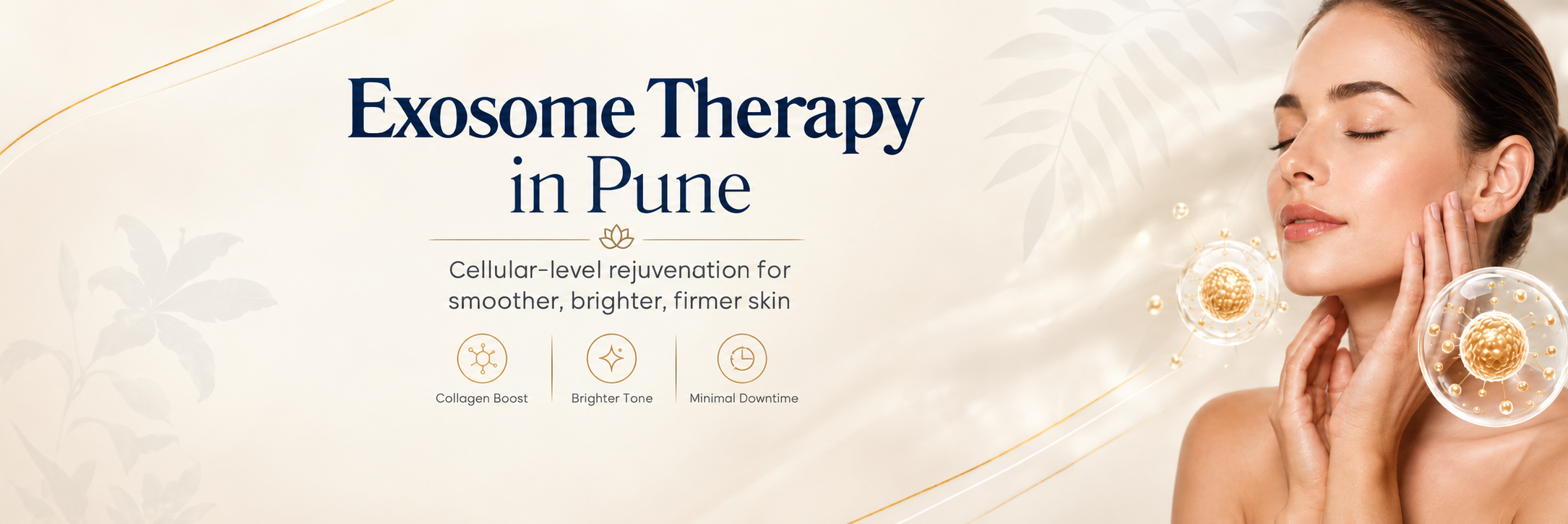 Exosome Therapy in Pune

Cellular-level rejuvenation for smoother, brighter, firmer skin

Collagen Boost

Brighter Tone

Minimal Downtime